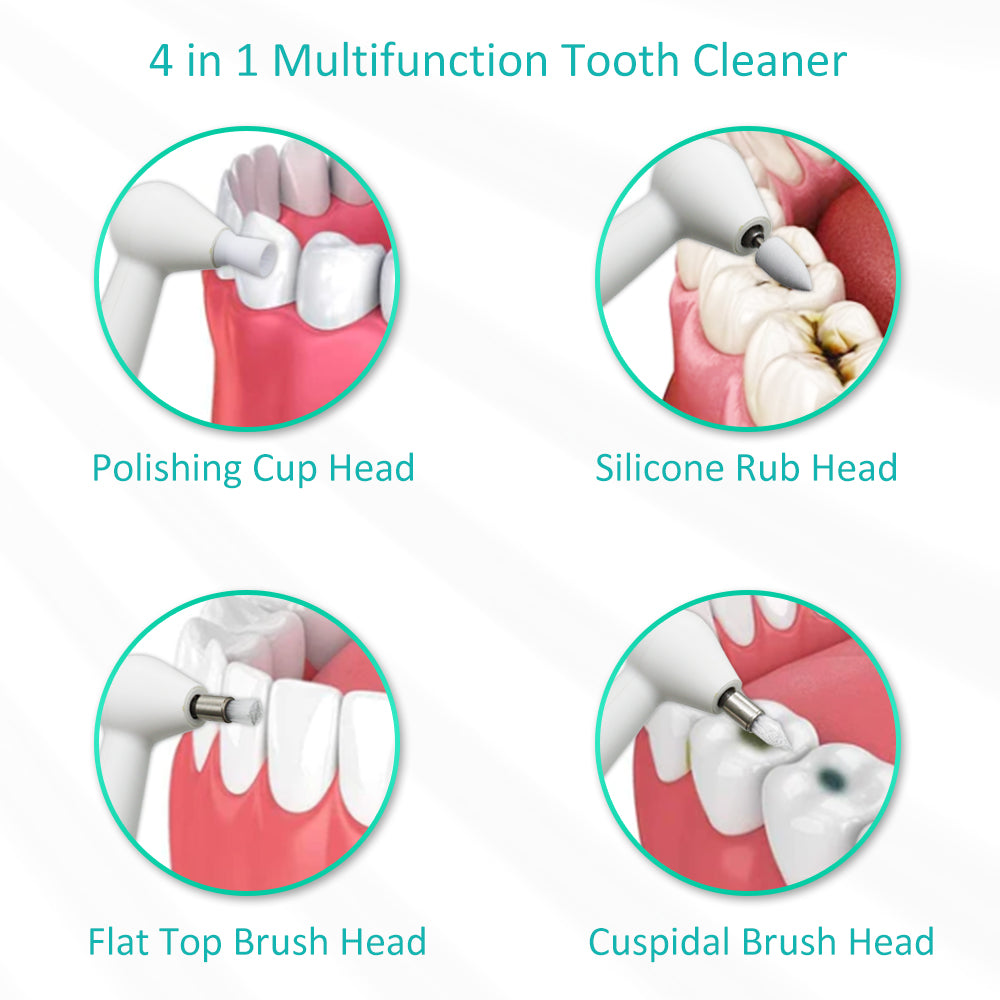 4 in 1 Multifunction Tooth Cleaner

Polishing Cup Head

Silicone Rub Head

Flat Top Brush Head

Cuspidal Brush Head